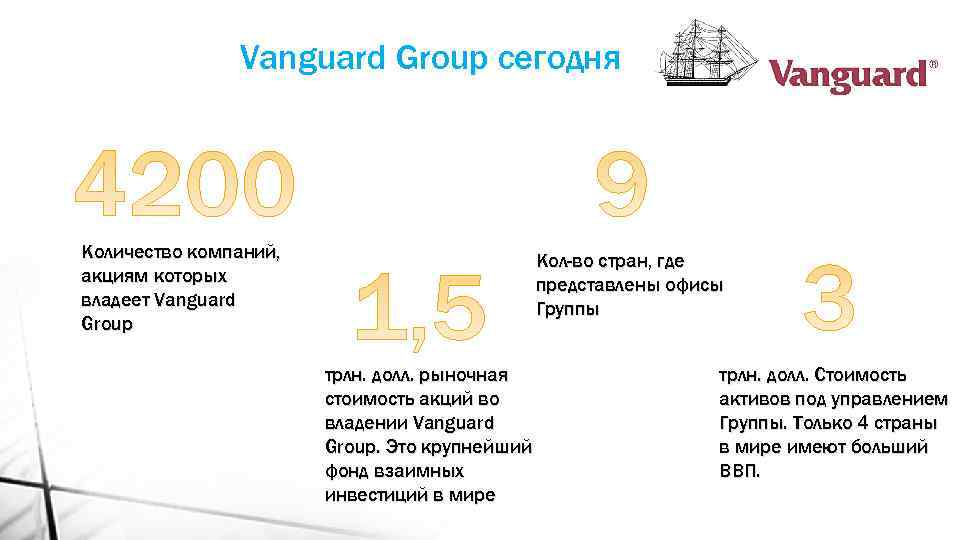 Vanguard Group сегодня

Vanguard®

4200

Количество компаний, акциям которых владеет Vanguard Group

1,5

трлн. долл. рыночная стоимость акций во владении Vanguard Group. Это крупнейший фонд взаимных инвестиций в мире

9

Кол-во стран, где представлены офисы Группы

3

трлн. долл. Стоимость активов под управлением Группы. Только 4 страны в мире имеют больший ВВП.